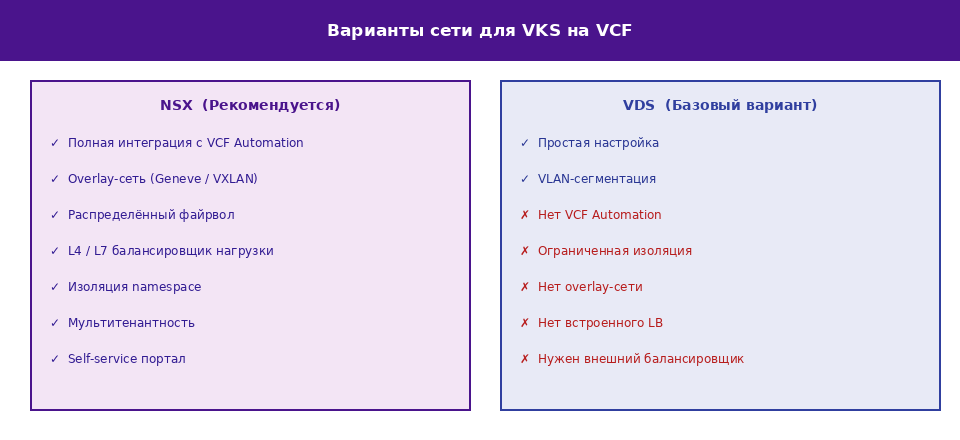 Варианты сети для VKS на VCF

NSX (Рекомендуется)

✓ Полная интеграция с VCF Automation

✓ Overlay-сеть (Geneve / VXLAN)

✓ Распределённый файрвол

✓ L4 / L7 балансировщик нагрузки

✓ Изоляция namespace

✓ Мультитенантность

✓ Self-service портал

VDS (Базовый вариант)

✓ Простая настройка

✓ VLAN-сегментация

✗ Нет VCF Automation

✗ Ограниченная изоляция

✗ Нет overlay-сети

✗ Нет встроенного LB

✗ Нужен внешний балансировщик